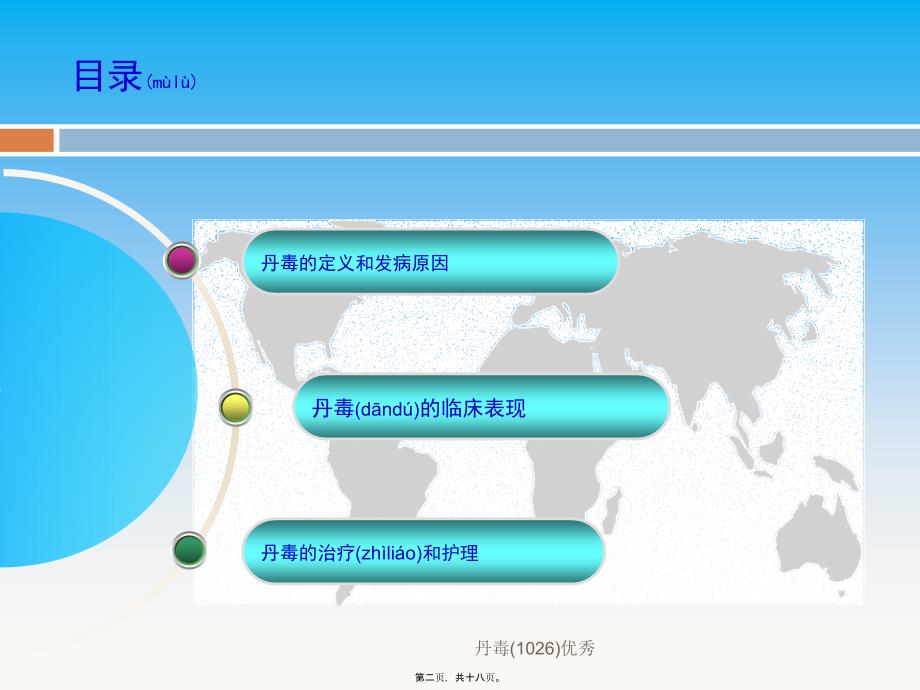 目录(mù lù)

丹毒的定义和发病原因

丹毒(dāndú)的临床表现

丹毒的治疗(zhìliáo)和护理

丹毒(1026)优秀

第二页，共十八页。